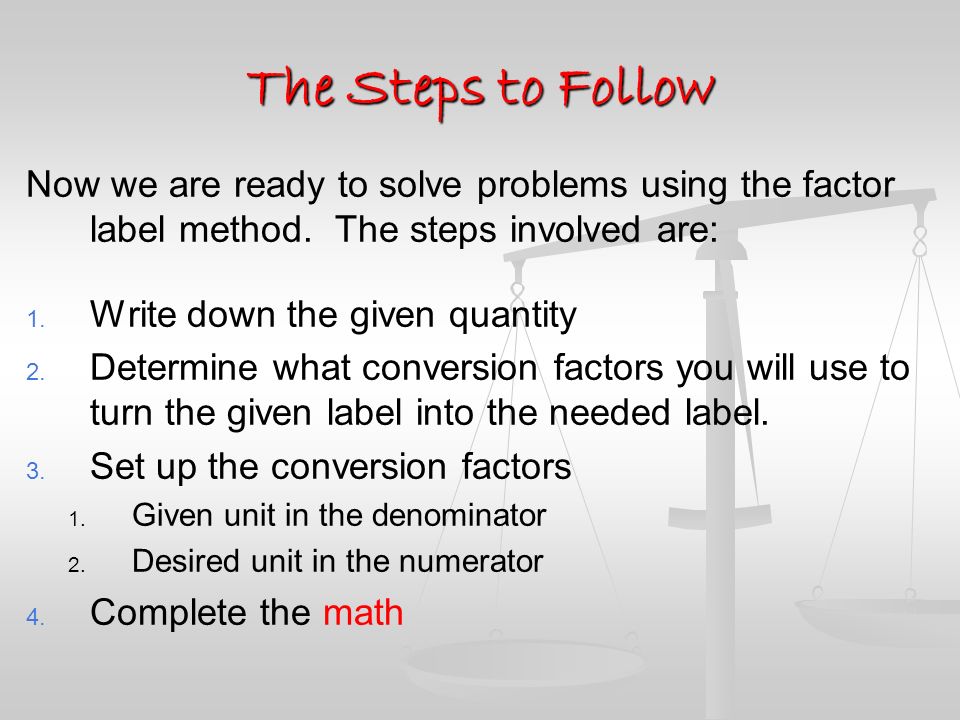 The Steps to Follow

Now we are ready to solve problems using the factor label method. The steps involved are:

1. Write down the given quantity
2. Determine what conversion factors you will use to turn the given label into the needed label.
3. Set up the conversion factors
   1. Given unit in the denominator
   2. Desired unit in the numerator
4. Complete the math